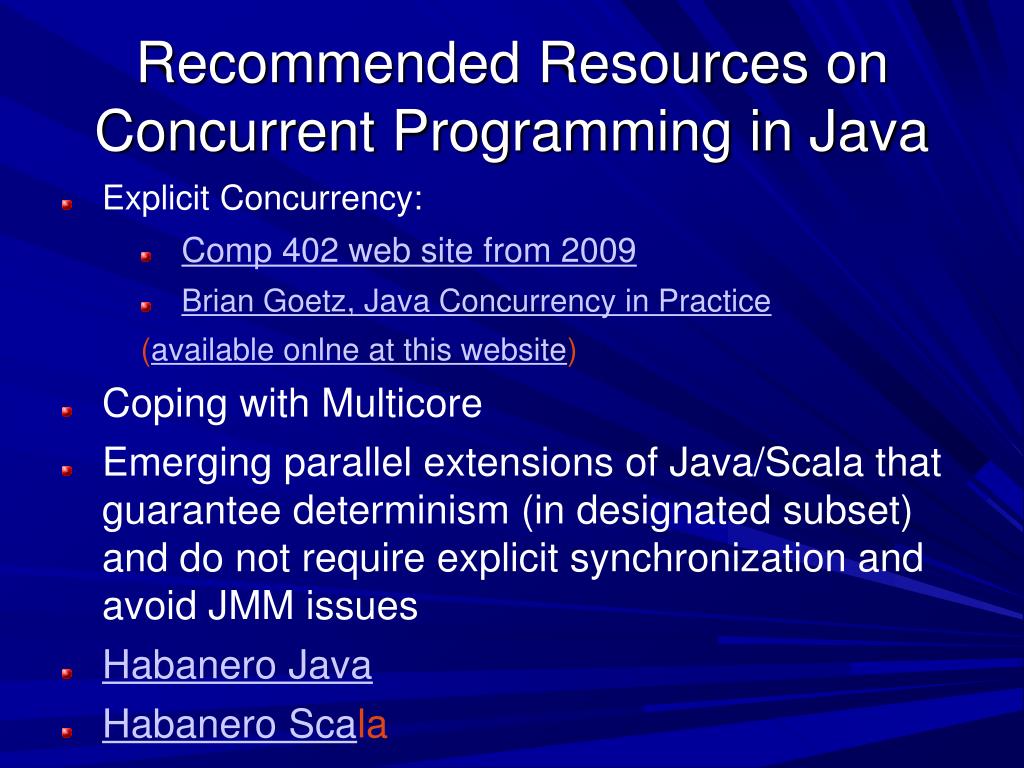 Recommended Resources on Concurrent Programming in Java

Explicit Concurrency:

Comp 402 web site from 2009

Brian Goetz, Java Concurrency in Practice

(available onlne at this website)

Coping with Multicore

Emerging parallel extensions of Java/Scala that guarantee determinism (in designated subset) and do not require explicit synchronization and avoid JMM issues

Habanero Java

Habanero Scala